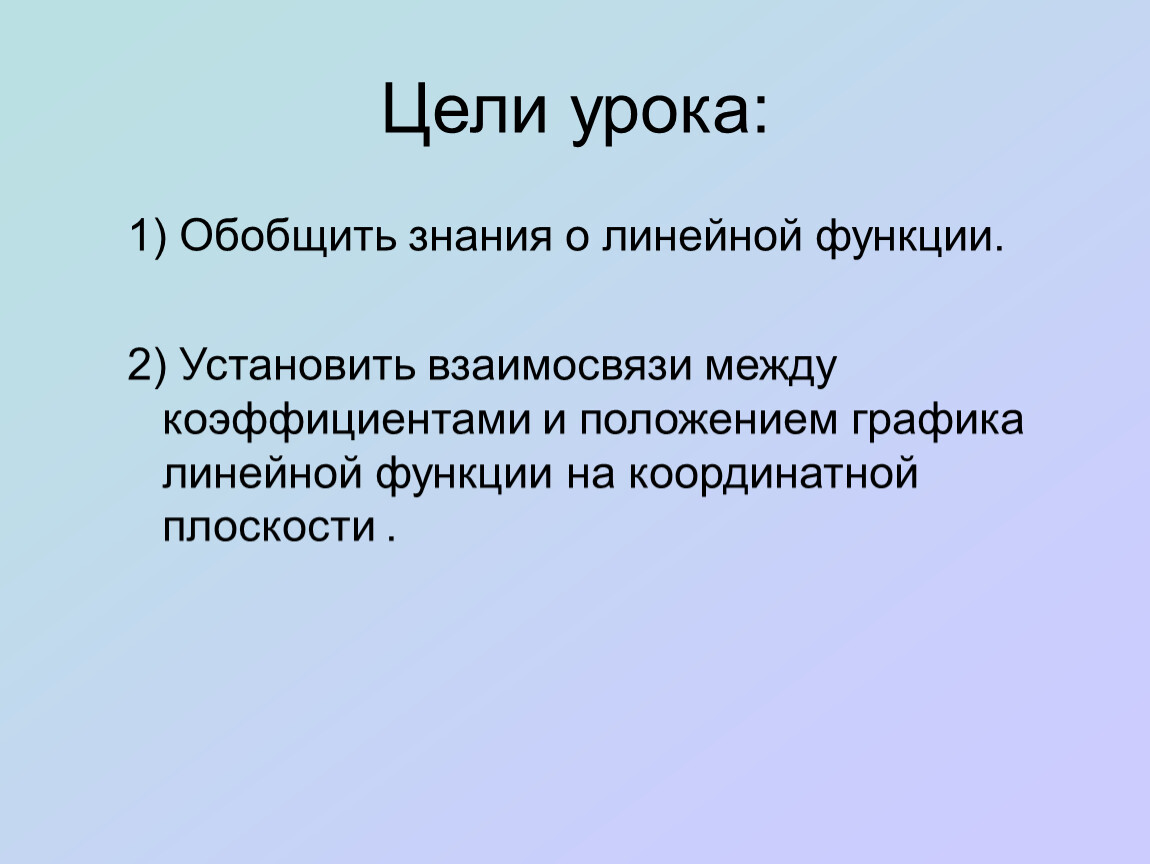 Цели урока:

1) Обобщить знания о линейной функции.

2) Установить взаимосвязи между коэффициентами и положением графика линейной функции на координатной плоскости .